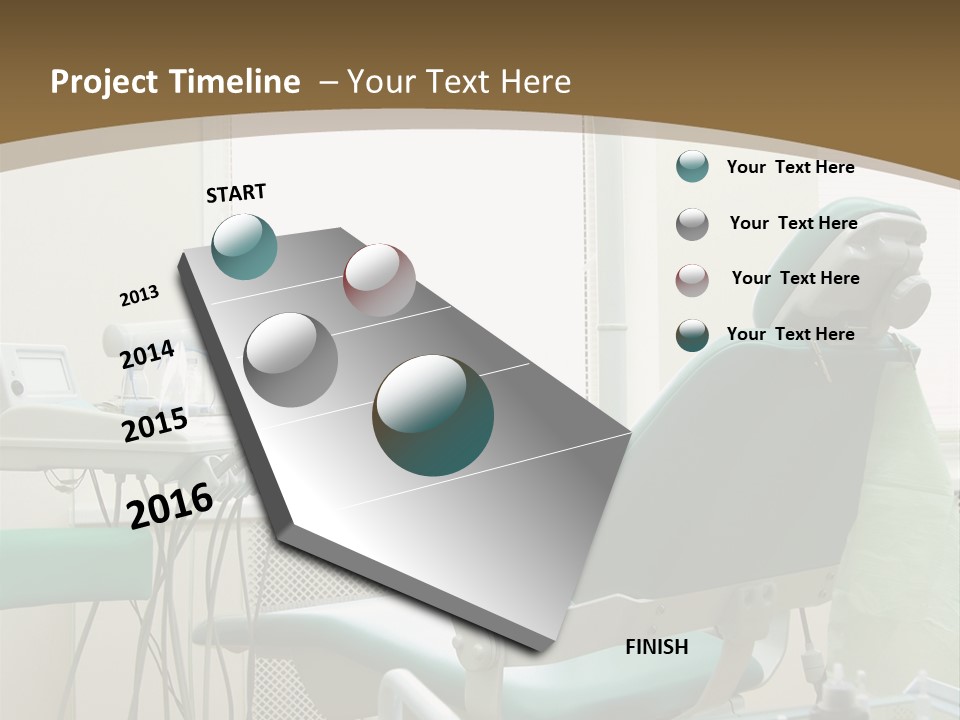 Project Timeline – Your Text Here

START

2013

2014

2015

2016

FINISH

Your Text Here

Your Text Here

Your Text Here

Your Text Here